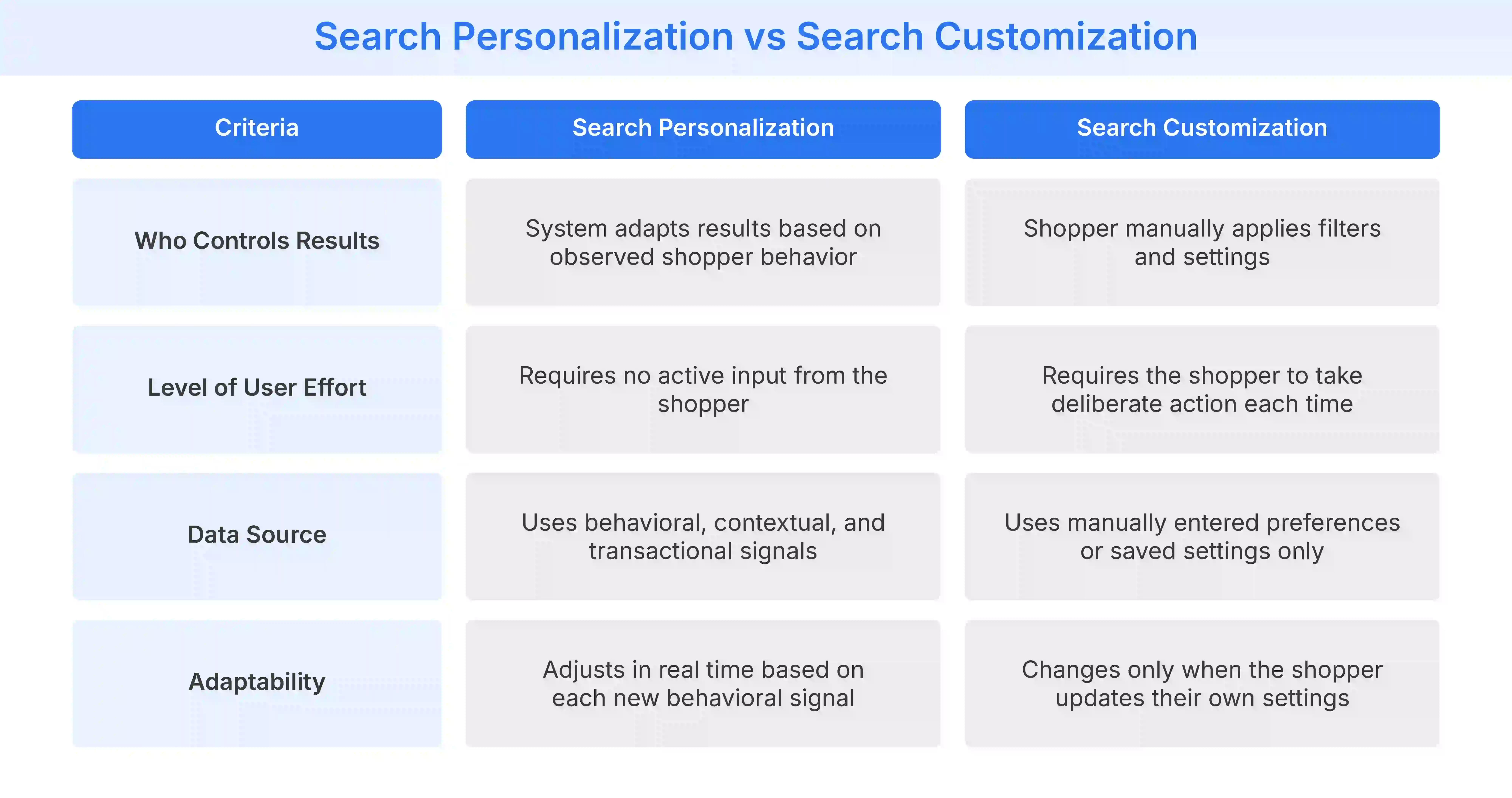 Search Personalization vs Search Customization

| Criteria | Search Personalization | Search Customization |
|---|---|---|
| Who Controls Results | System adapts results based on observed shopper behavior | Shopper manually applies filters and settings |
| Level of User Effort | Requires no active input from the shopper | Requires the shopper to take deliberate action each time |
| Data Source | Uses behavioral, contextual, and transactional signals | Uses manually entered preferences or saved settings only |
| Adaptability | Adjusts in real time based on each new behavioral signal | Changes only when the shopper updates their own settings |